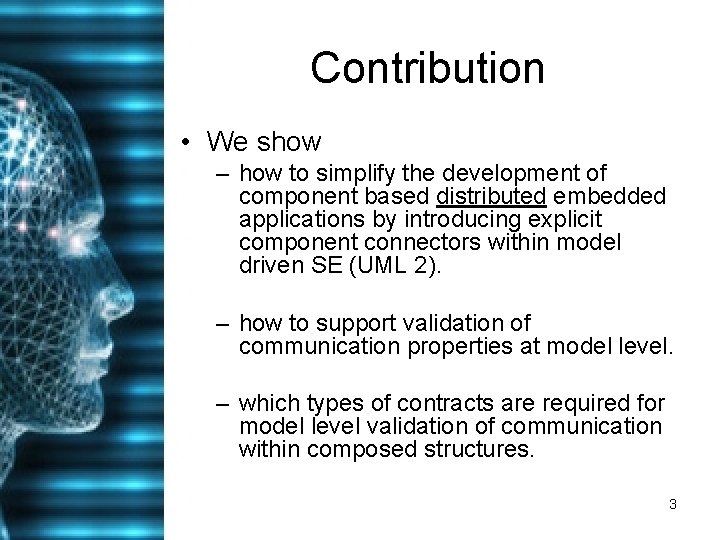 Contribution

• We show

– how to simplify the development of component based distributed embedded applications by introducing explicit component connectors within model driven SE (UML 2).

– how to support validation of communication properties at model level.

– which types of contracts are required for model level validation of communication within composed structures.

3